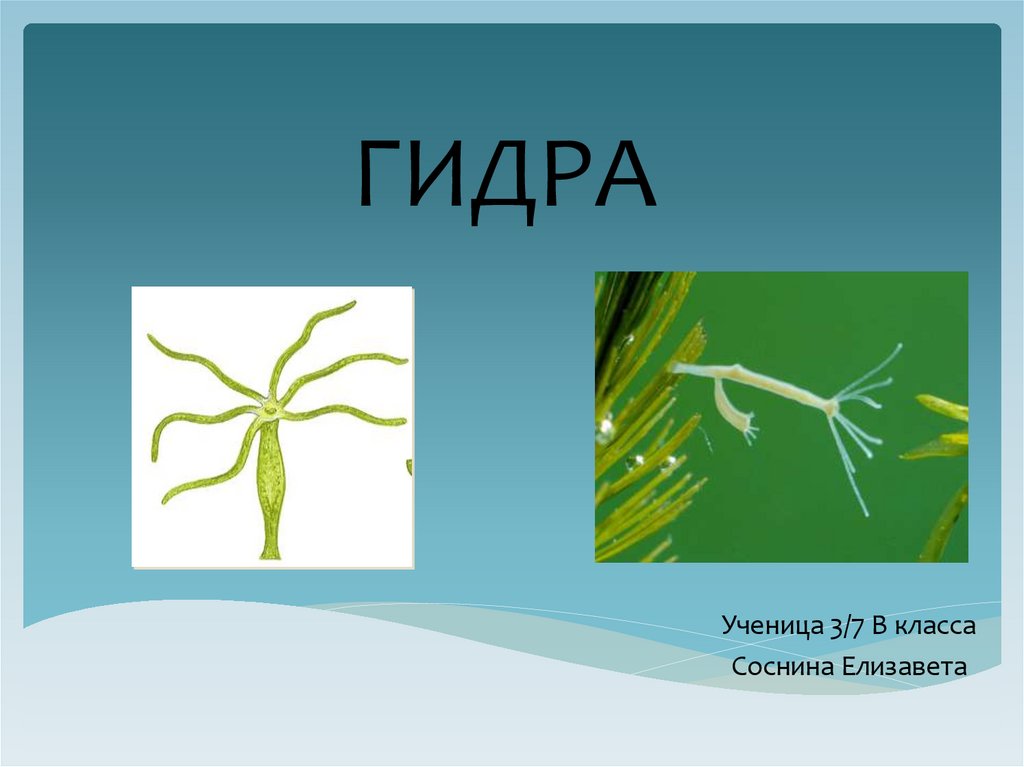 ГИДРА

Ученица 3/7 В класса
Соснина Елизавета